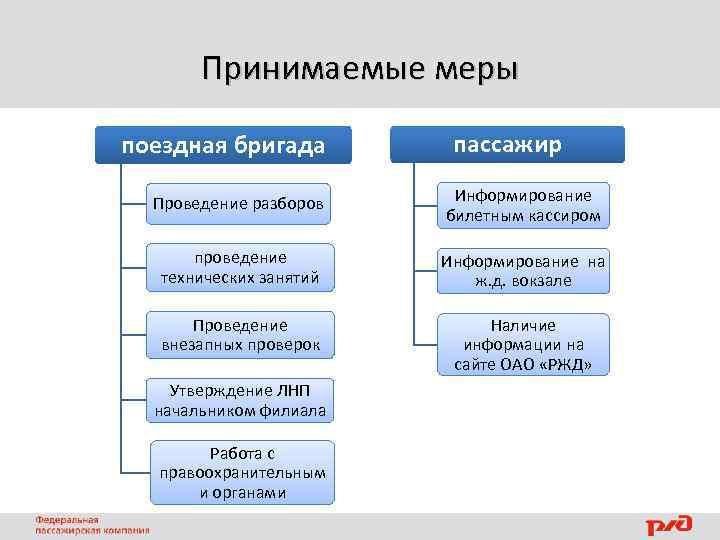 Принимаемые меры

поездная бригада

Проведение разборов

проведение технических занятий

Проведение внезапных проверок

Утверждение ЛНП начальником филиала

Работа с правоохранительным и органами

пассажир

Информирование билетным кассиром

Информирование на ж.д. вокзале

Наличие информации на сайте ОАО «РЖД»

Федеральная пассажирская компания

РЖД